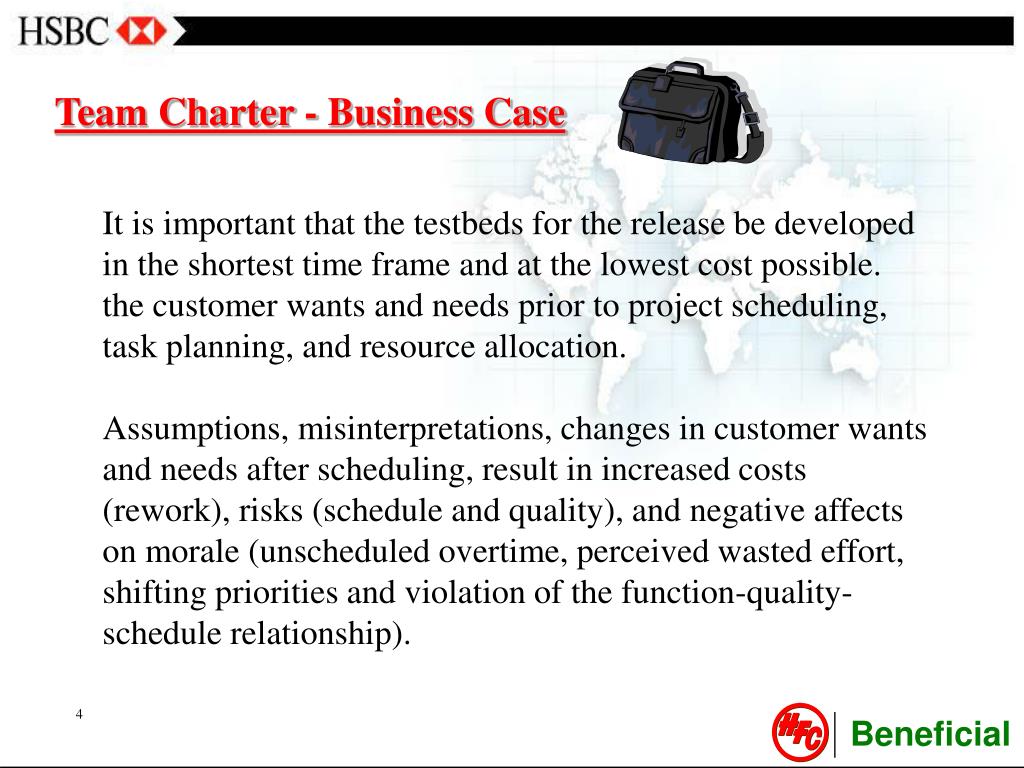 HSBC

Team Charter - Business Case

It is important that the testbeds for the release be developed in the shortest time frame and at the lowest cost possible. the customer wants and needs prior to project scheduling, task planning, and resource allocation.

Assumptions, misinterpretations, changes in customer wants and needs after scheduling, result in increased costs (rework), risks (schedule and quality), and negative affects on morale (unscheduled overtime, perceived wasted effort, shifting priorities and violation of the function-quality-schedule relationship).

4

HFC Beneficial